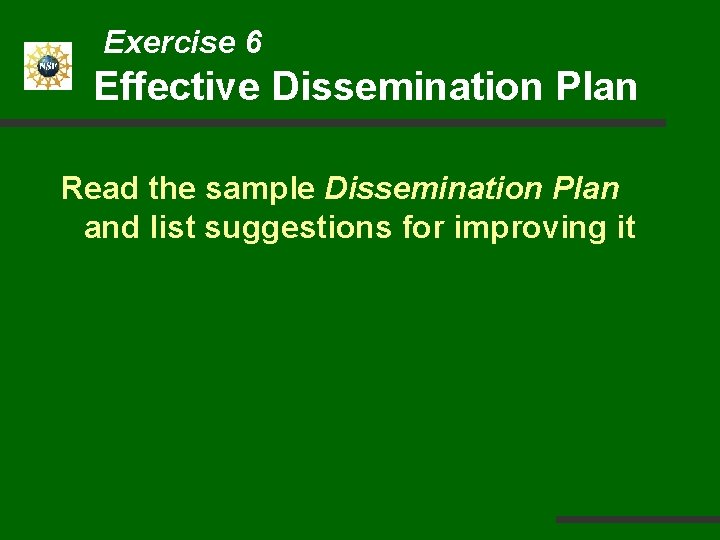 NSF

Exercise 6

Effective Dissemination Plan

Read the sample Dissemination Plan and list suggestions for improving it